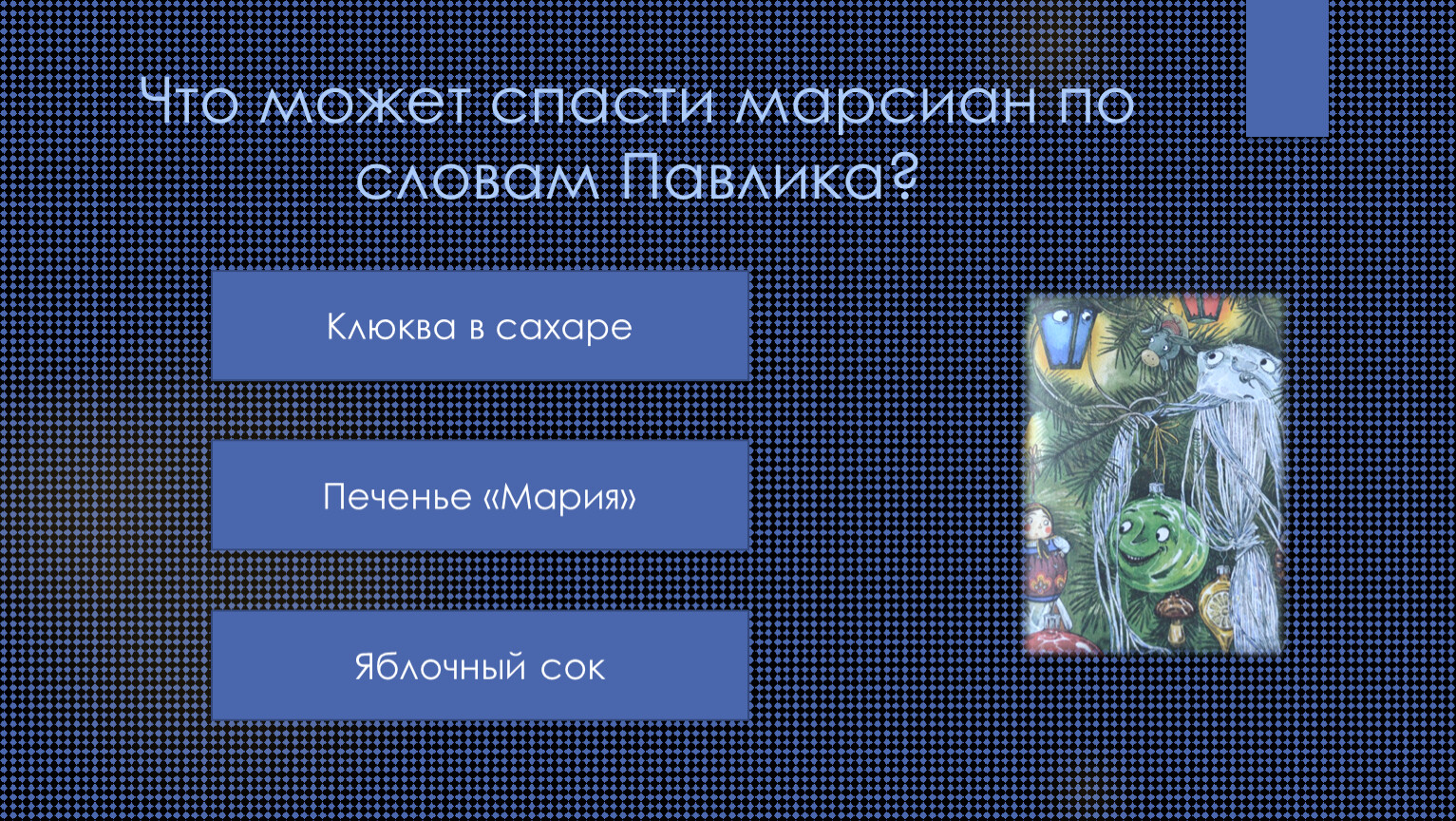 Что может спасти марсиан по словам Павлика?

Клюква в сахаре

Печенье «Мария»

Яблочный сок